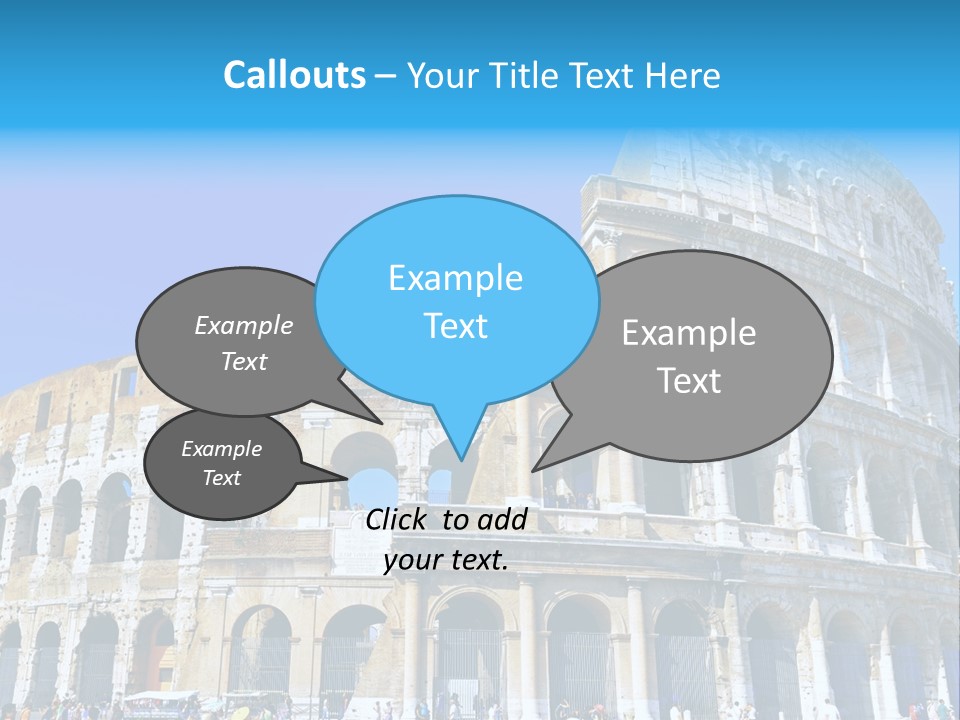 Callouts – Your Title Text Here

Example Text

Example Text

Example Text

Example Text

Click to add your text.